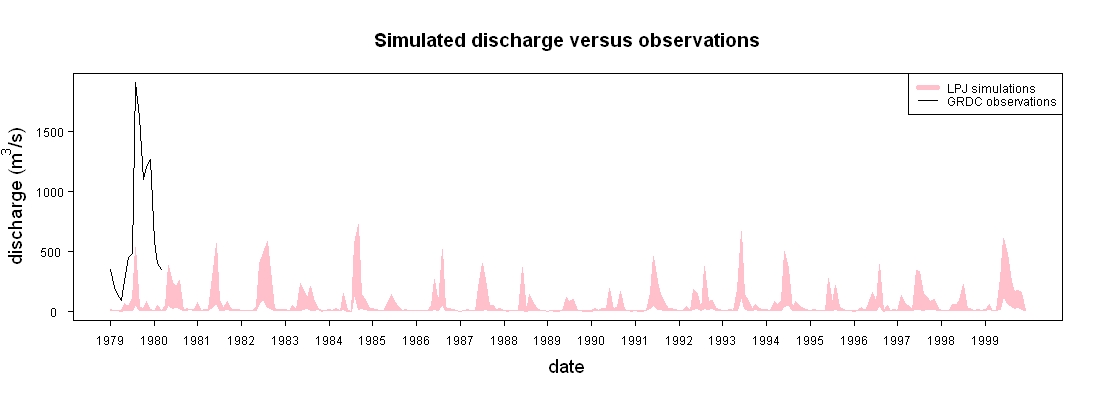 Simulated discharge versus observations

LPJ simulations
GRDC observations

discharge ($m^3/s$)

1500
1000
500
0

1979 1980 1981 1982 1983 1984 1985 1986 1987 1988 1989 1990 1991 1992 1993 1994 1995 1996 1997 1998 1999

date